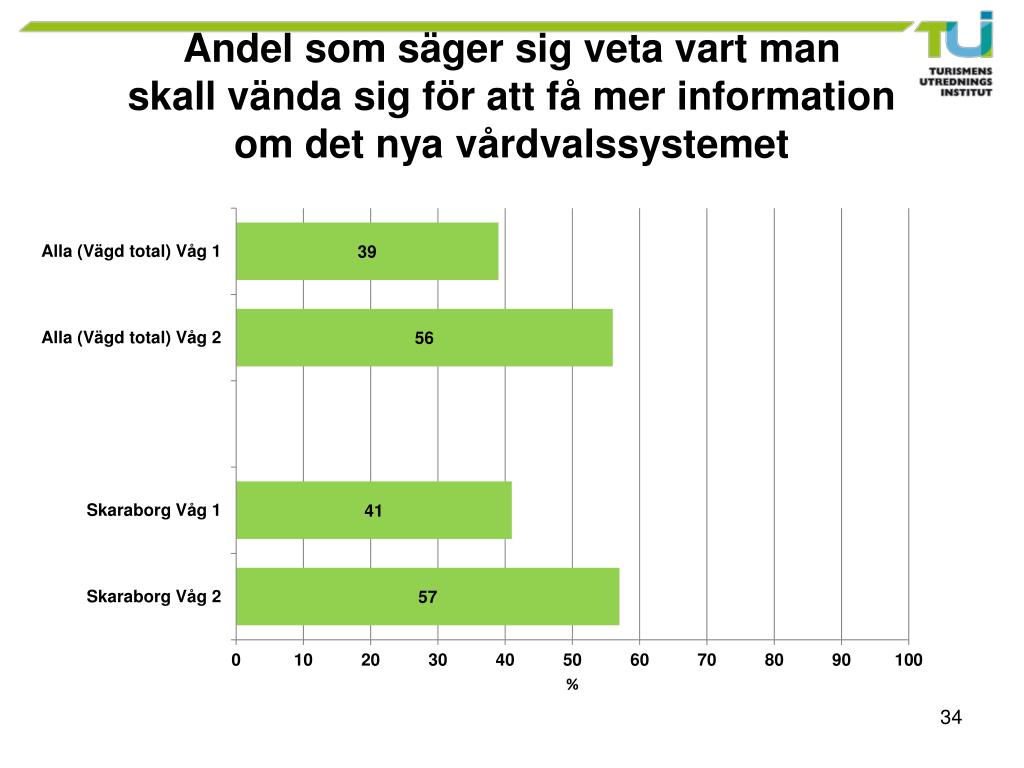 Andel som säger sig veta vart man skall vända sig för att få mer information om det nya vårdvalssystemet

TUI
TURISMENS UTREDNINGS INSTITUT

Alla (Vägd total) Våg 1 39
Alla (Vägd total) Våg 2 56
Skaraborg Våg 1 41
Skaraborg Våg 2 57

0 10 20 30 40 50 60 70 80 90 100
%

34